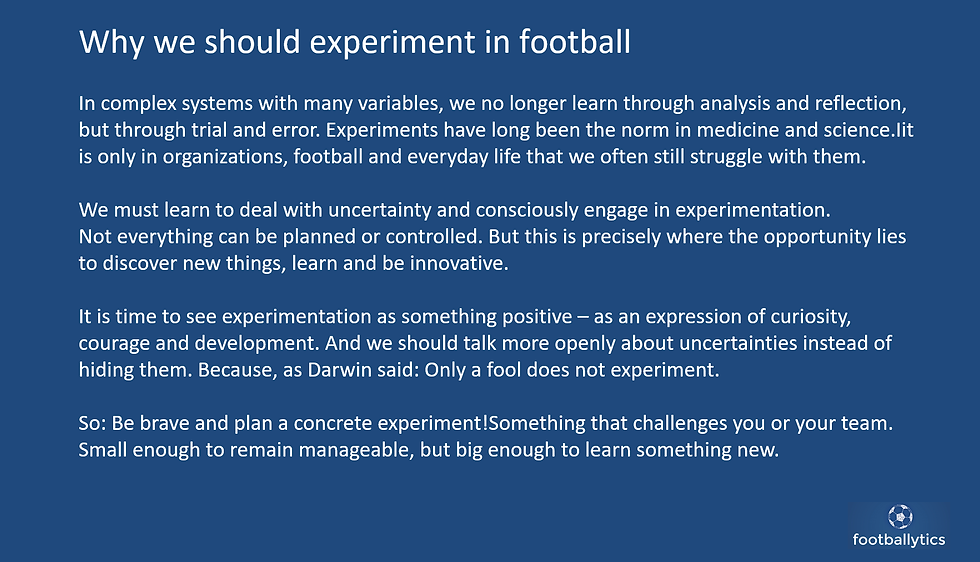 Why we should experiment in football

In complex systems with many variables, we no longer learn through analysis and reflection, but through trial and error. Experiments have long been the norm in medicine and science.Iit is only in organizations, football and everyday life that we often still struggle with them.

We must learn to deal with uncertainty and consciously engage in experimentation.
Not everything can be planned or controlled. But this is precisely where the opportunity lies to discover new things, learn and be innovative.

It is time to see experimentation as something positive – as an expression of curiosity, courage and development. And we should talk more openly about uncertainties instead of hiding them. Because, as Darwin said: Only a fool does not experiment.

So: Be brave and plan a concrete experiment!Something that challenges you or your team. Small enough to remain manageable, but big enough to learn something new.

footballytics